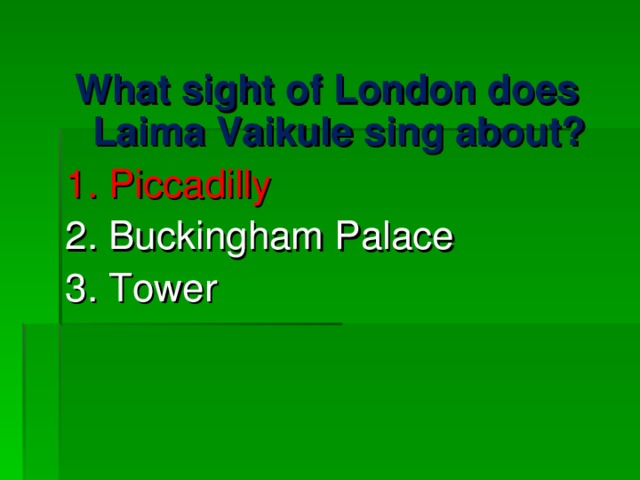 What sight of London does Laima Vaikule sing about?

1. Piccadilly
2. Buckingham Palace
3. Tower